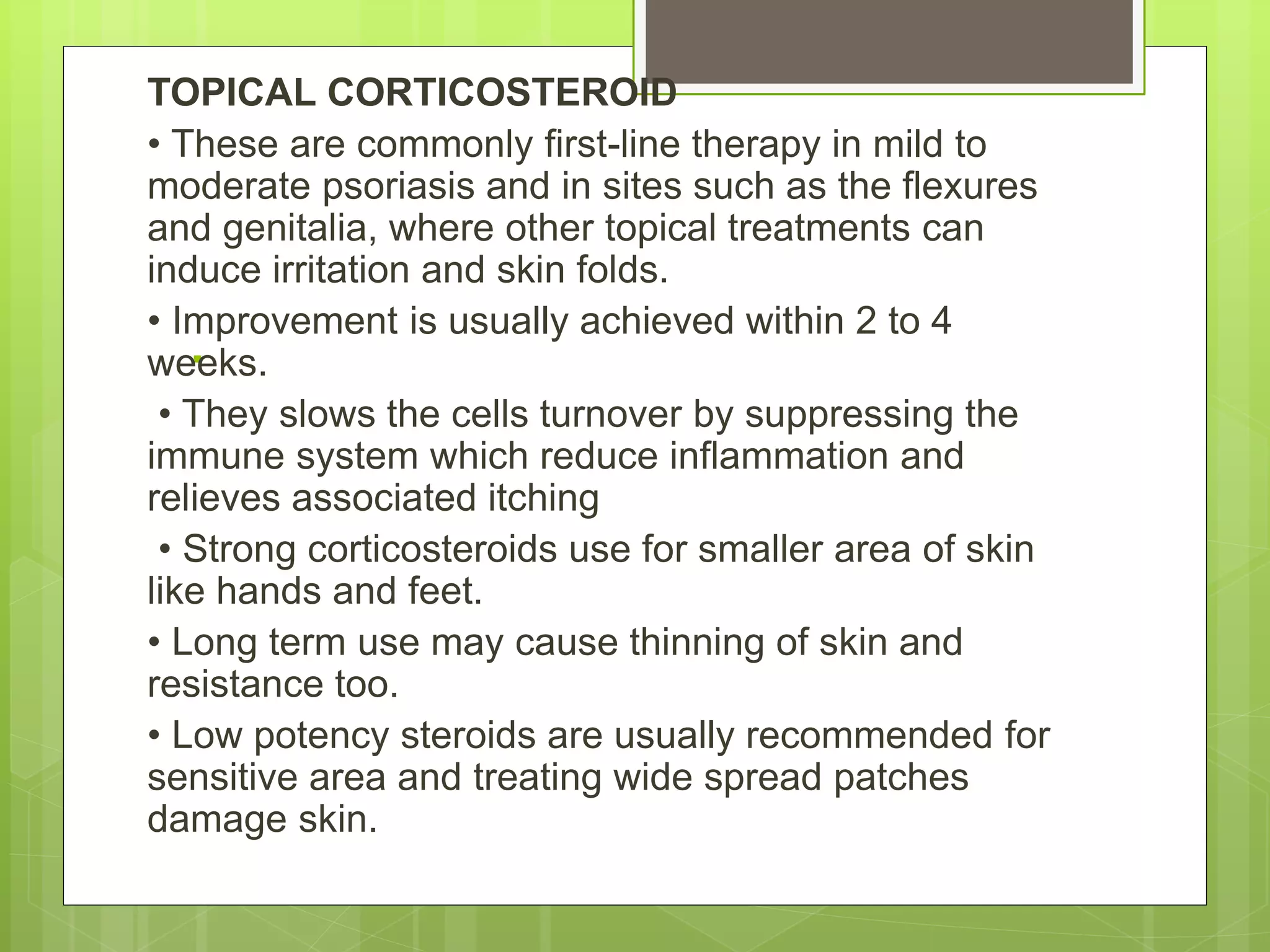 TOPICAL CORTICOSTEROID

• These are commonly first-line therapy in mild to moderate psoriasis and in sites such as the flexures and genitalia, where other topical treatments can induce irritation and skin folds.

• Improvement is usually achieved within 2 to 4 weeks.

• They slows the cells turnover by suppressing the immune system which reduce inflammation and relieves associated itching

• Strong corticosteroids use for smaller area of skin like hands and feet.

• Long term use may cause thinning of skin and resistance too.

• Low potency steroids are usually recommended for sensitive area and treating wide spread patches damage skin.